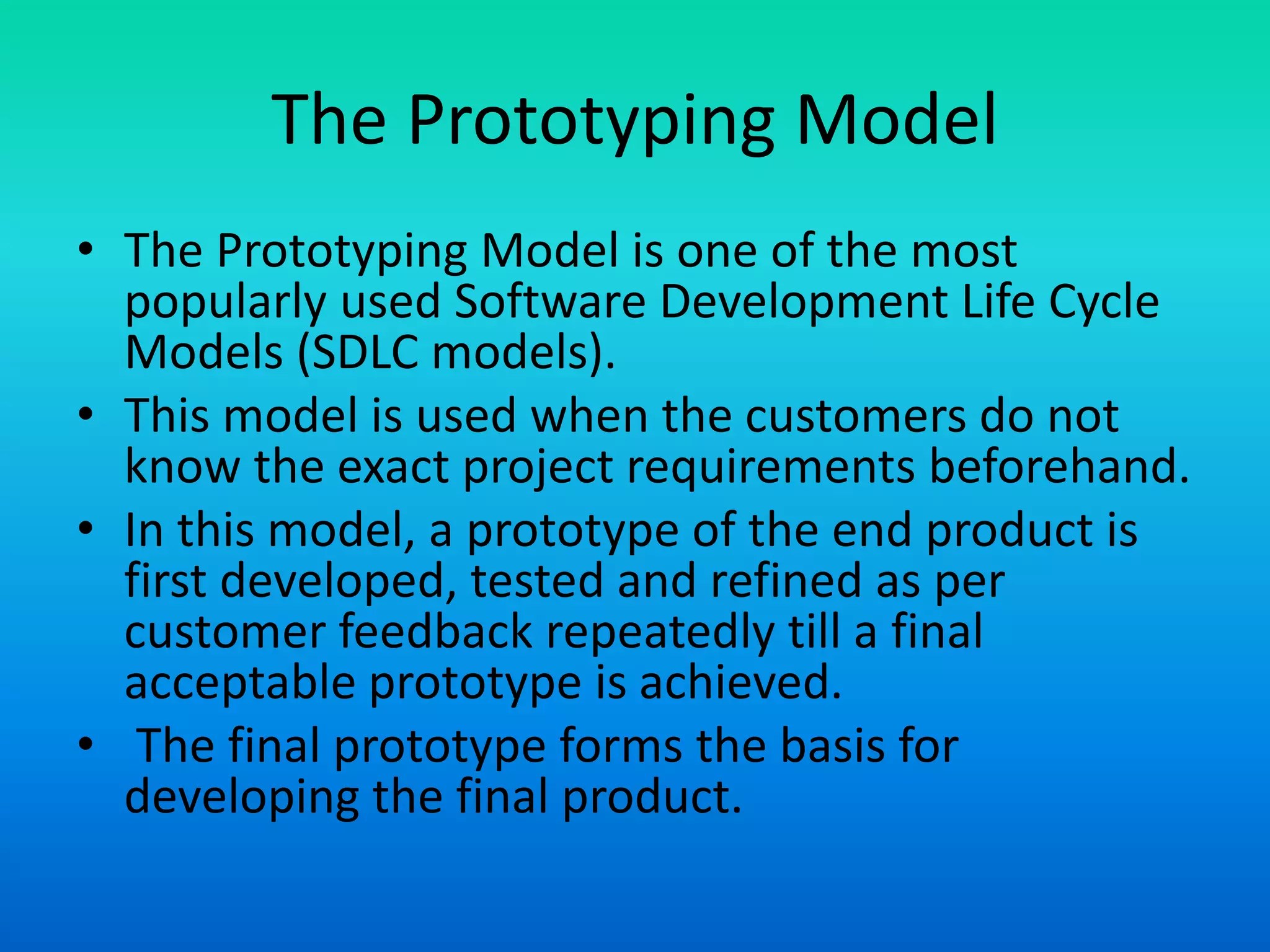 The Prototyping Model

• The Prototyping Model is one of the most popularly used Software Development Life Cycle Models (SDLC models).
• This model is used when the customers do not know the exact project requirements beforehand.
• In this model, a prototype of the end product is first developed, tested and refined as per customer feedback repeatedly till a final acceptable prototype is achieved.
• The final prototype forms the basis for developing the final product.